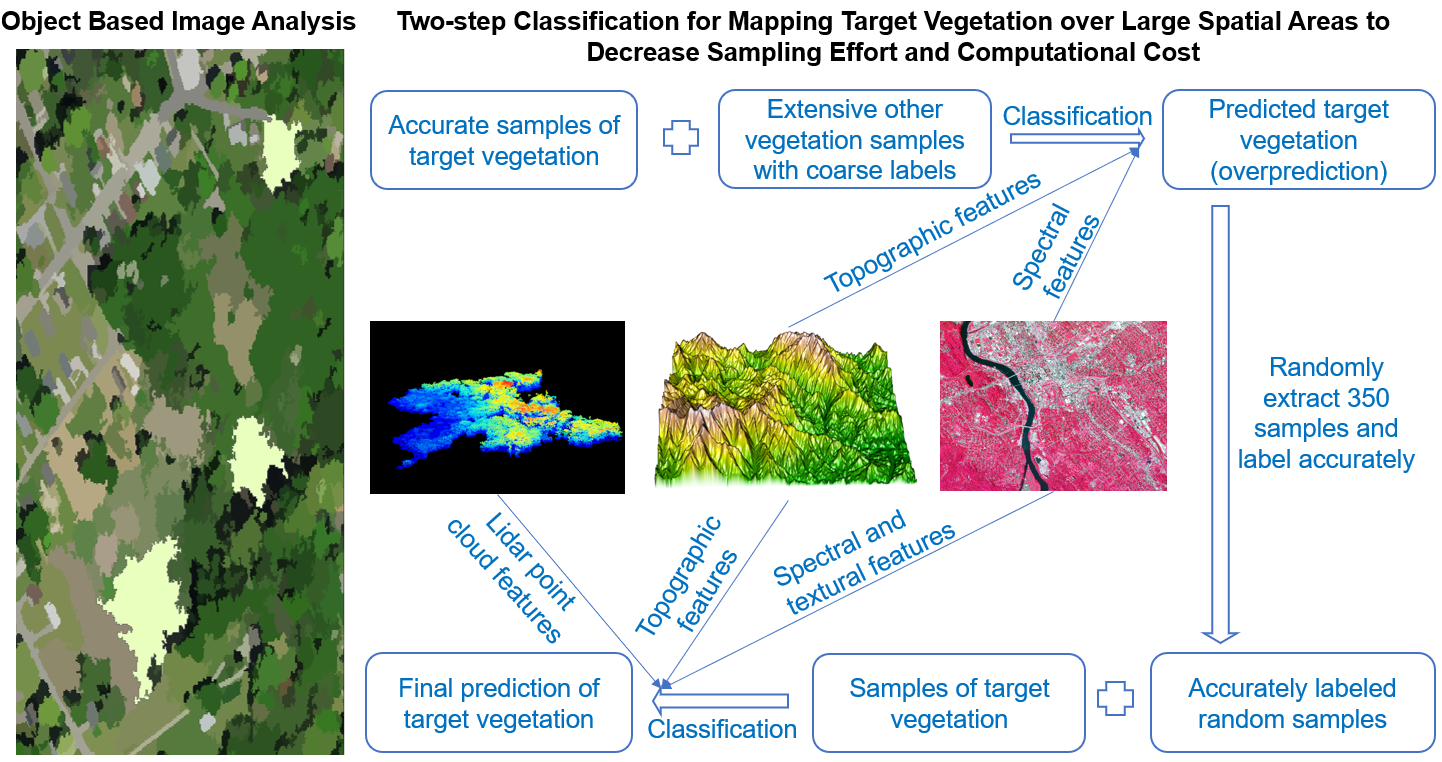 Object Based Image Analysis

Two-step Classification for Mapping Target Vegetation over Large Spatial Areas to Decrease Sampling Effort and Computational Cost

Accurate samples of target vegetation

Extensive other vegetation samples with coarse labels

Classification

Predicted target vegetation (overprediction)

Topographic features

Spectral features

Randomly extract 350 samples and label accurately

Lidar point cloud features

Topographic features

Spectral and textural features

Final prediction of target vegetation

Classification

Samples of target vegetation

Accurately labeled random samples